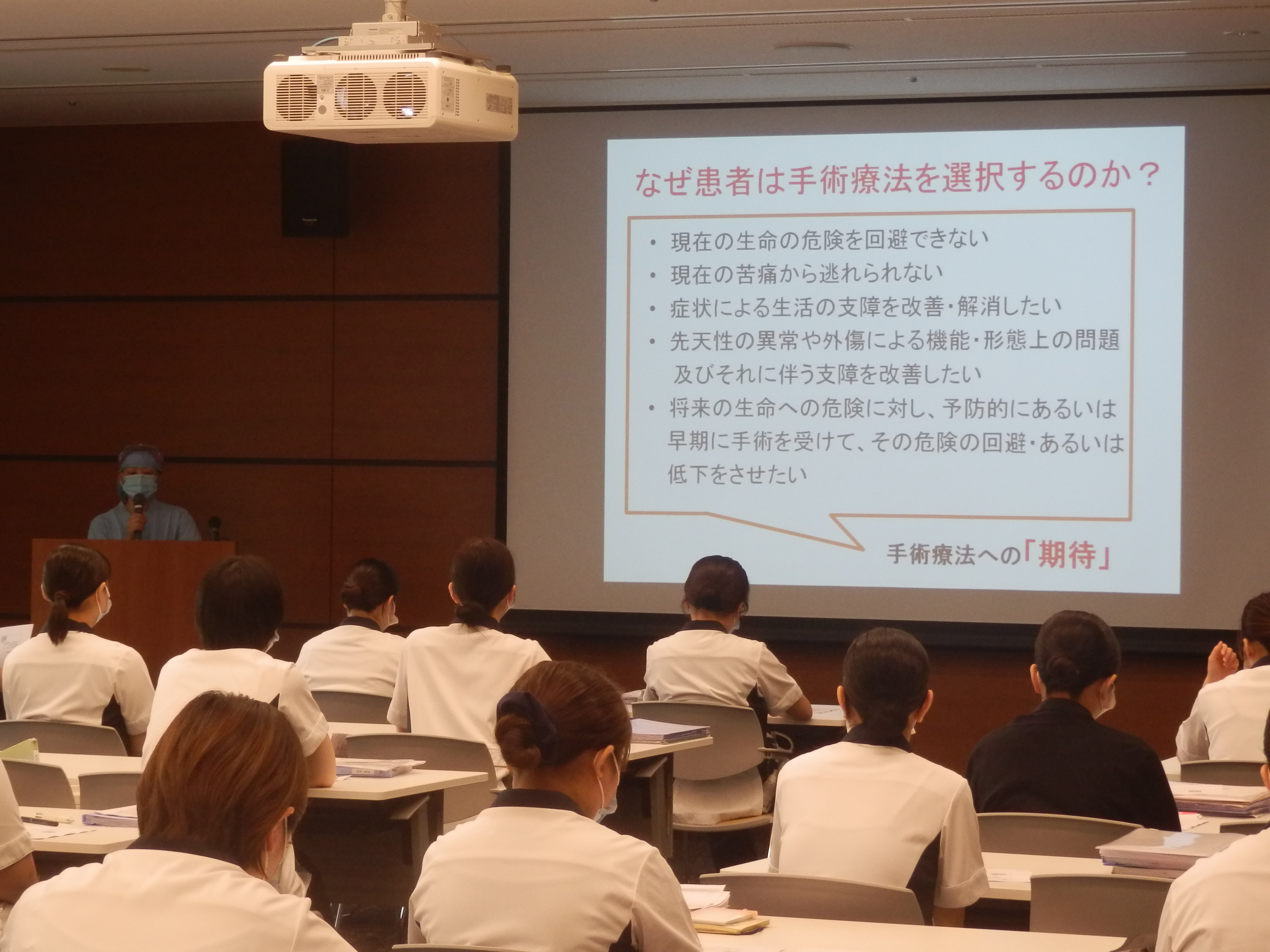 なぜ患者は手術療法を選択するのか？

• 現在の生命の危険を回避できない
• 現在の苦痛から逃れられない
• 症状による生活の支障を改善・解消したい
• 先天性の異常や外傷による機能・形態上の問題及びそれに伴う支障を改善したい
• 将来の生命への危険に対し、予防的にあるいは早期に手術を受けて、その危険の回避・あるいは低下をさせたい

手術療法への「期待」